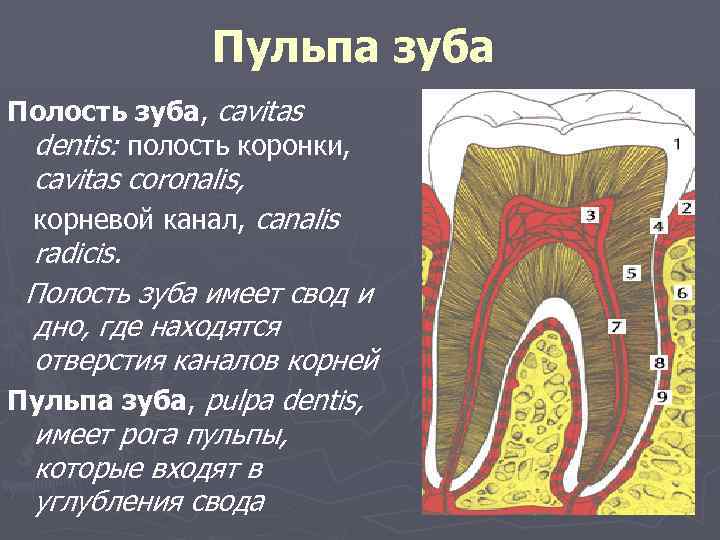 Пульпа зуба

Полость зуба, cavitas dentis: полость коронки, cavitas coronalis,

корневой канал, canalis radicis.

Полость зуба имеет свод и дно, где находятся отверстия каналов корней

Пульпа зуба, pulpa dentis, имеет рога пульпы, которые входят в углубления свода

1
2
3
4
5
6
7
8
9